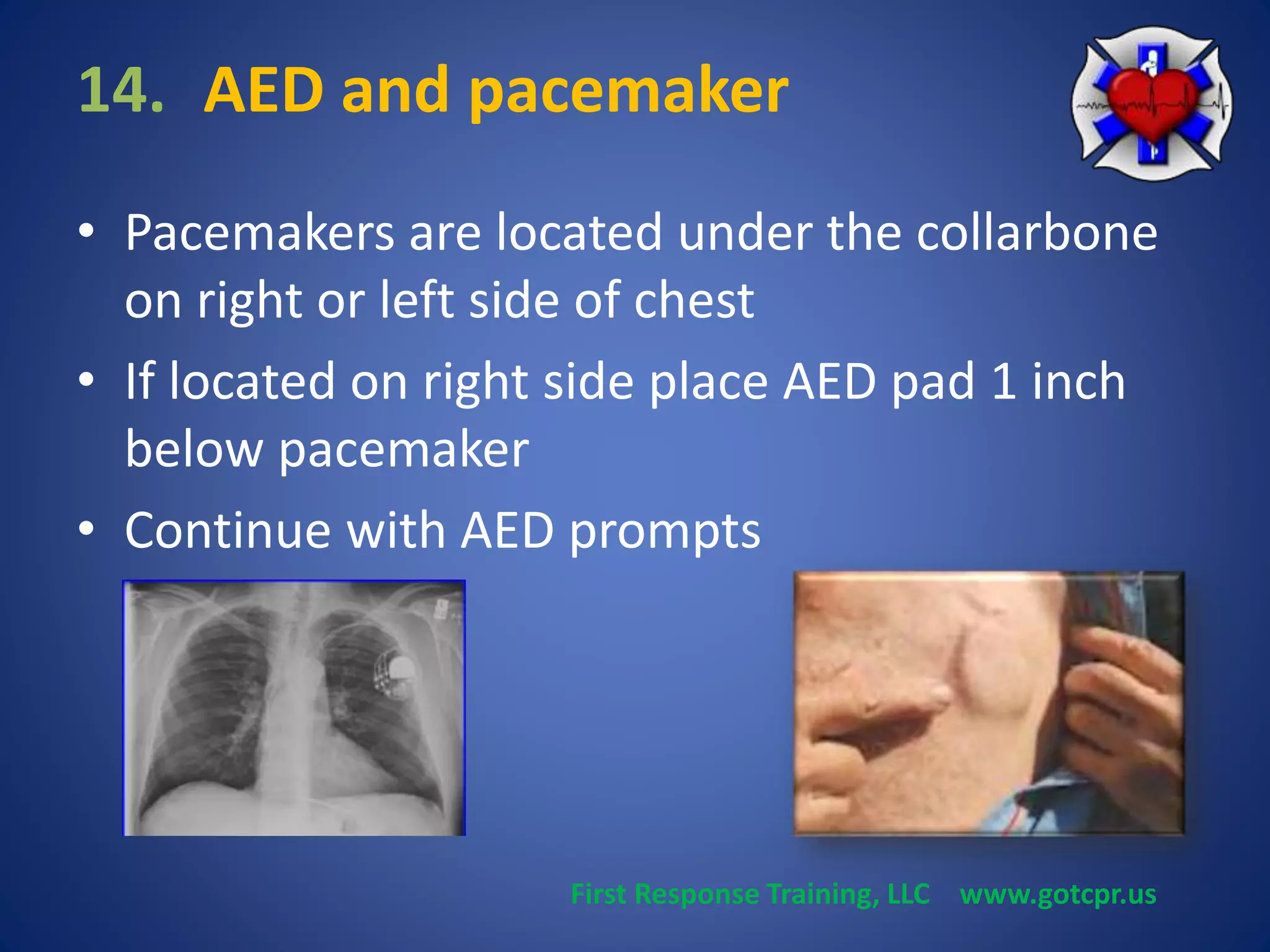 14. AED and pacemaker

• Pacemakers are located under the collarbone on right or left side of chest

• If located on right side place AED pad 1 inch below pacemaker

• Continue with AED prompts

First Response Training, LLC www.gotcpr.us